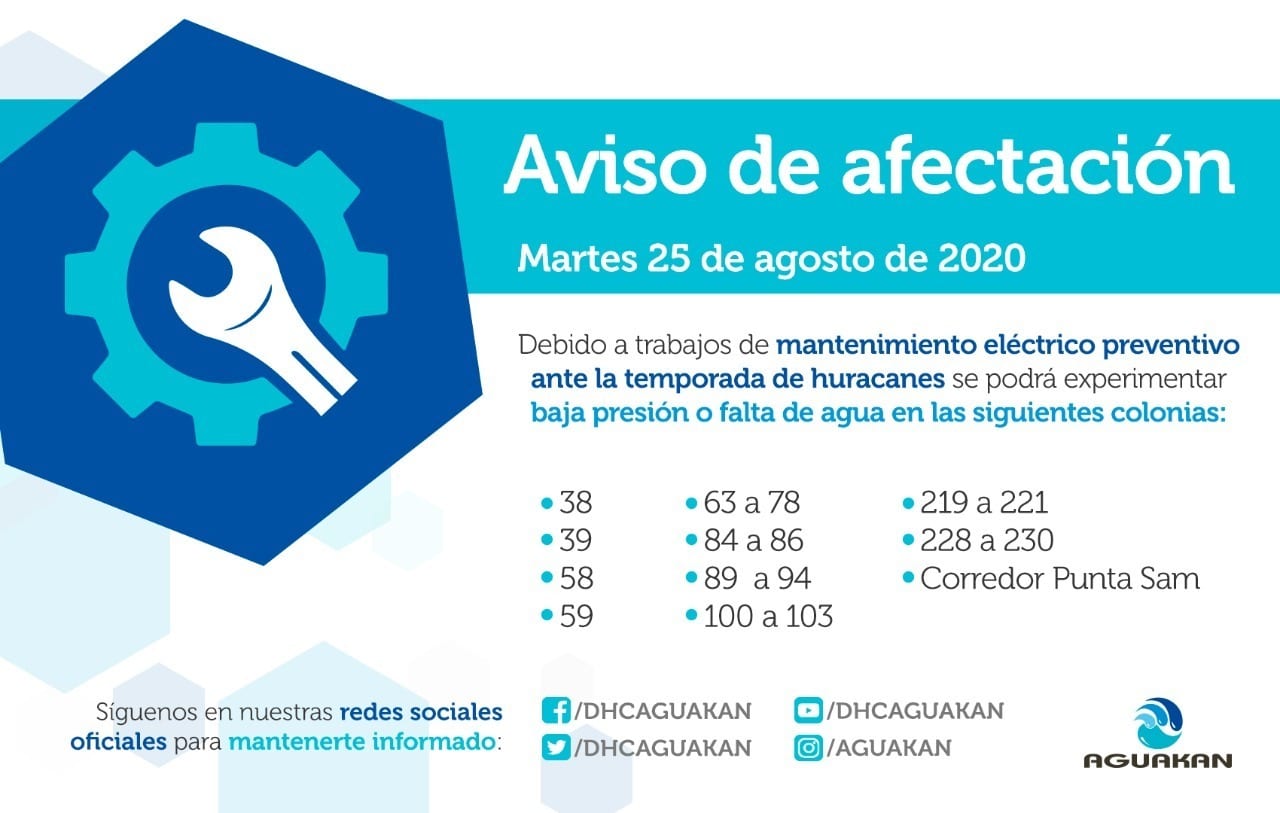 Aviso de afectación

Martes 25 de agosto de 2020

Debido a trabajos de mantenimiento eléctrico preventivo ante la temporada de huracanes se podrá experimentar baja presión o falta de agua en las siguientes colonias:

• 38
• 39
• 58
• 59

• 63 a 78
• 84 a 86
• 89 a 94
• 100 a 103

• 219 a 221
• 228 a 230
• Corredor Punta Sam

Síguenos en nuestras redes sociales oficiales para mantenerte informado:

/DHCAGUAKAN
/DHCAGUAKAN
/DHCAGUAKAN
/AGUAKAN

AGUAKAN